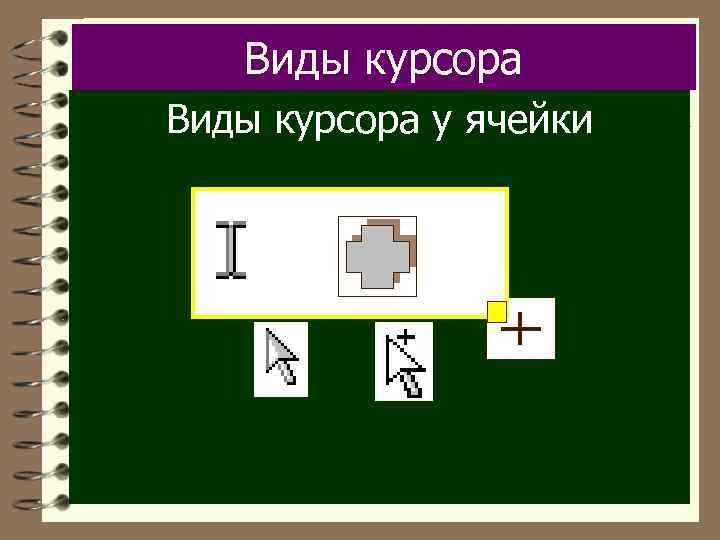 Виды курсора

Виды курсора у ячейки